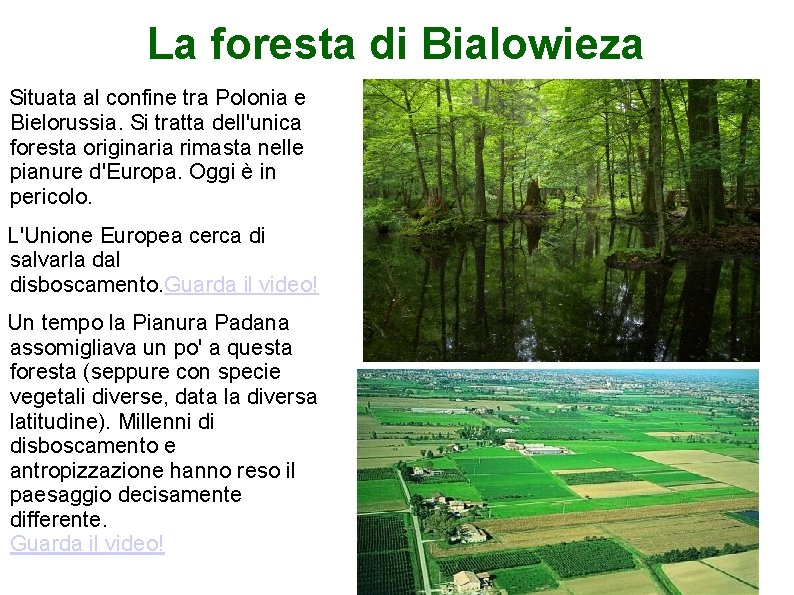 La foresta di Bialowieza

Situata al confine tra Polonia e Bielorussia. Si tratta dell'unica foresta originaria rimasta nelle pianure d'Europa. Oggi è in pericolo.

L'Unione Europea cerca di salvarla dal disboscamento.Guarda il video!

Un tempo la Pianura Padana assomigliava un po' a questa foresta (seppure con specie vegetali diverse, data la diversa latitudine). Millenni di disboscamento e antropizzazione hanno reso il paesaggio decisamente differente.
Guarda il video!